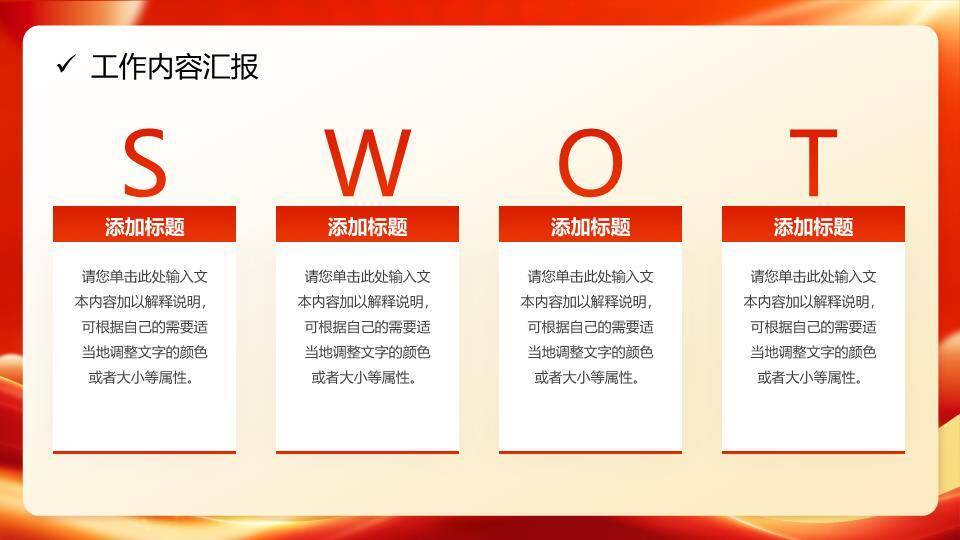 ✓ 工作内容汇报

S

添加标题

请您单击此处输入文本内容加以解释说明，可根据自己的需要适当地调整文字的颜色或者大小等属性。

W

添加标题

请您单击此处输入文本内容加以解释说明，可根据自己的需要适当地调整文字的颜色或者大小等属性。

O

添加标题

请您单击此处输入文本内容加以解释说明，可根据自己的需要适当地调整文字的颜色或者大小等属性。

T

添加标题

请您单击此处输入文本内容加以解释说明，可根据自己的需要适当地调整文字的颜色或者大小等属性。